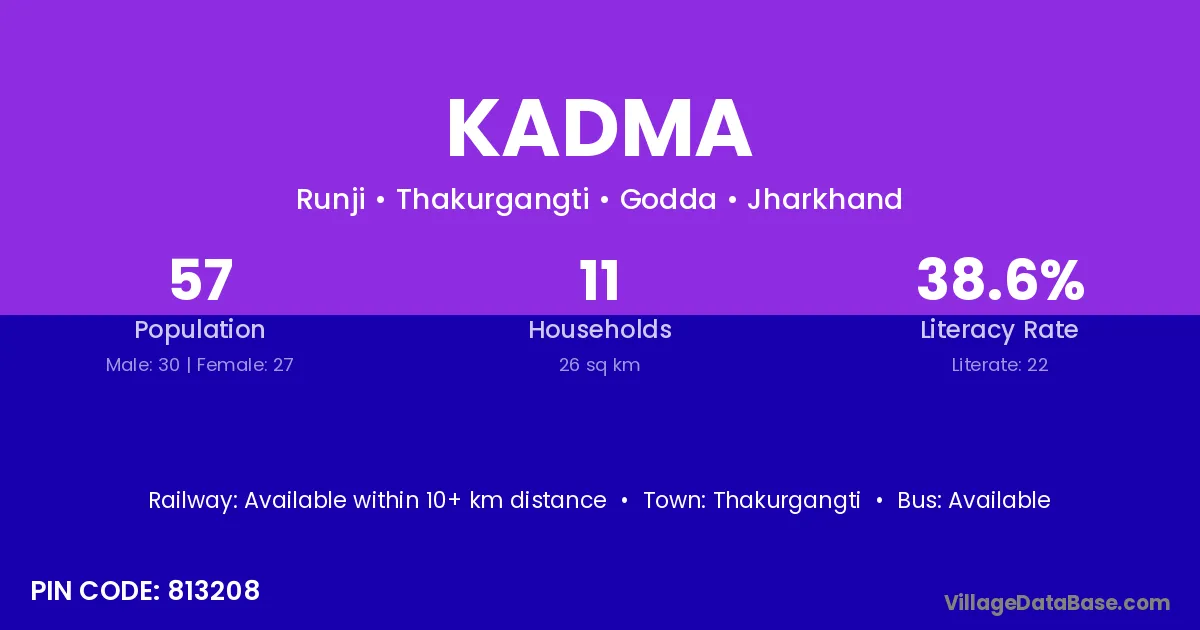 KADMA

Runji • Thakurgangti • Godda • Jharkhand

57
Population
Male: 30 | Female: 27

11
Households
26 sq km

38.6%
Literacy Rate
Literate: 22

Railway: Available within 10+ km distance • Town: Thakurgangti • Bus: Available

PIN CODE: 813208

VillageDataBase.com